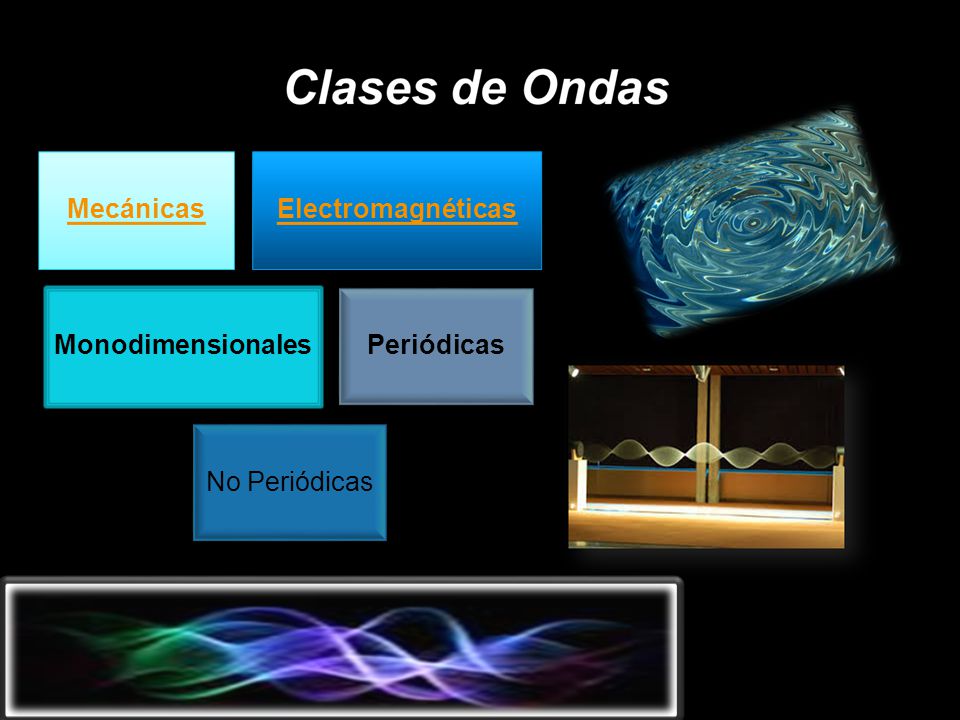 Clases de Ondas

Mecánicas

Electromagnéticas

Monodimensionales

Periódicas

No Periódicas